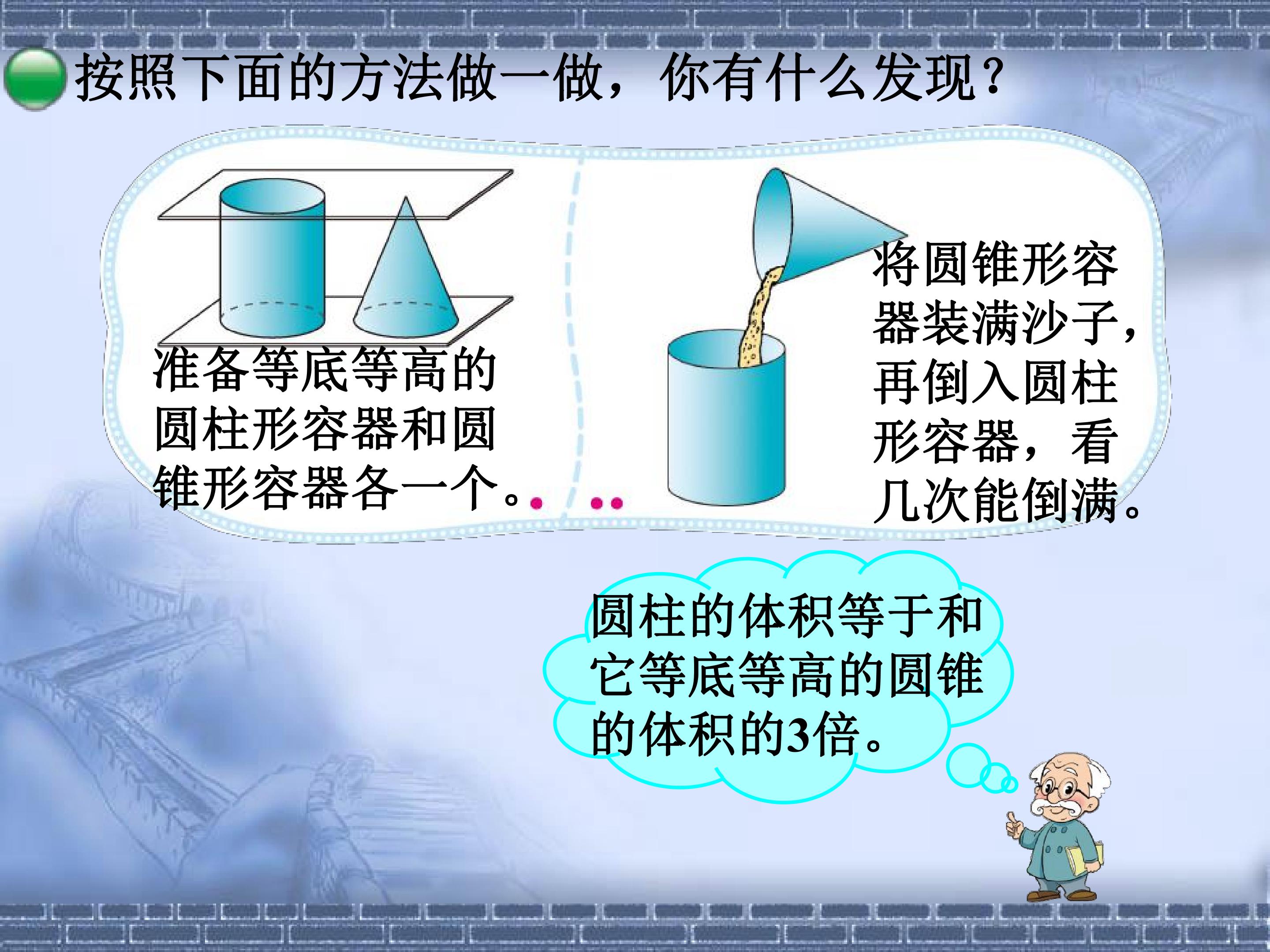 按照下面的方法做一做，你有什么发现？

准备等底等高的圆柱形容器和圆锥形容器各一个。

将圆锥形容器装满沙子，再倒入圆柱形容器，看几次能倒满。

圆柱的体积等于和它等底等高的圆锥的体积的3倍。